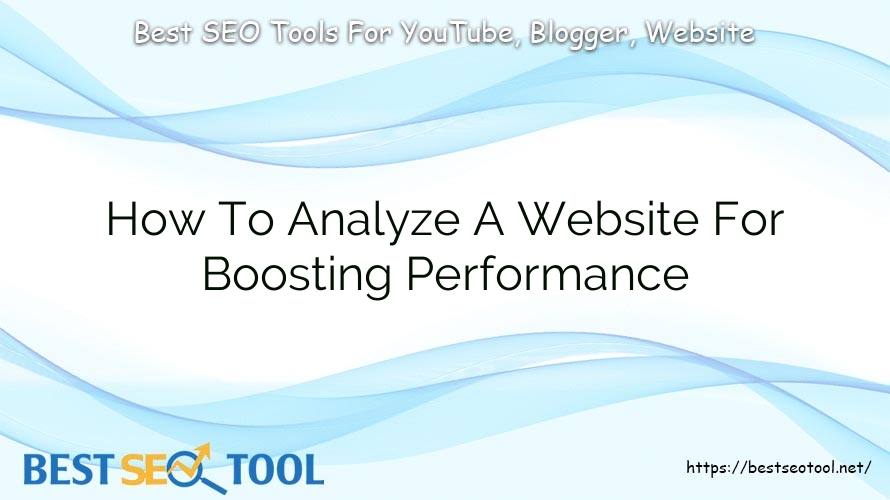 Best SEO Tools For YouTube, Blogger, Website

How To Analyze A Website For Boosting Performance

BEST SEO TOOL

https://bestseotool.net/